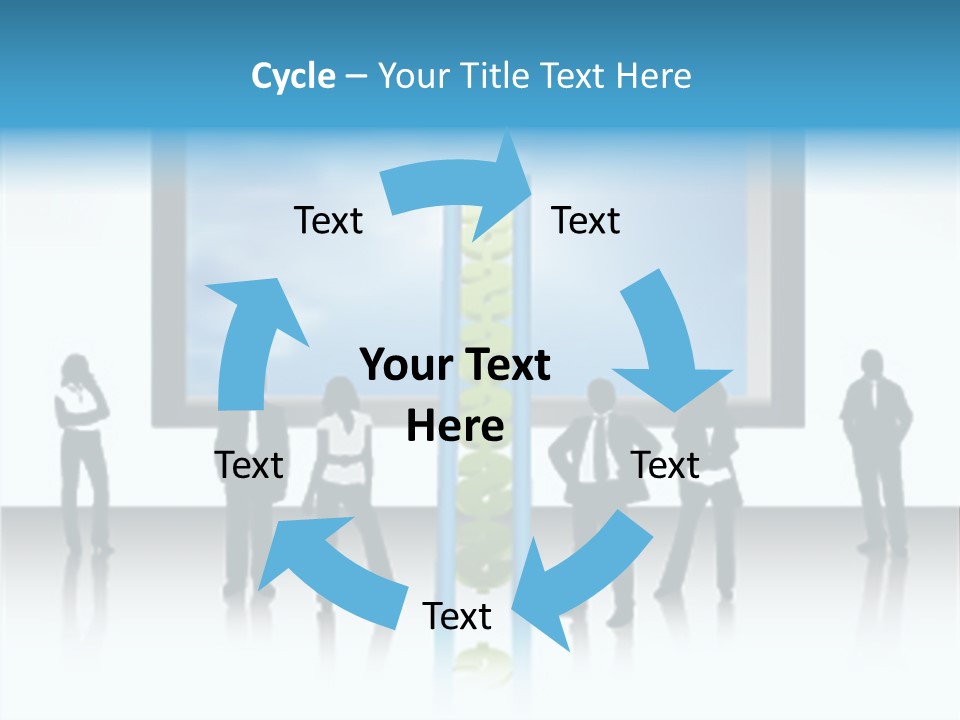 Cycle – Your Title Text Here

Text

Text

Your Text Here

Text

Text

Text